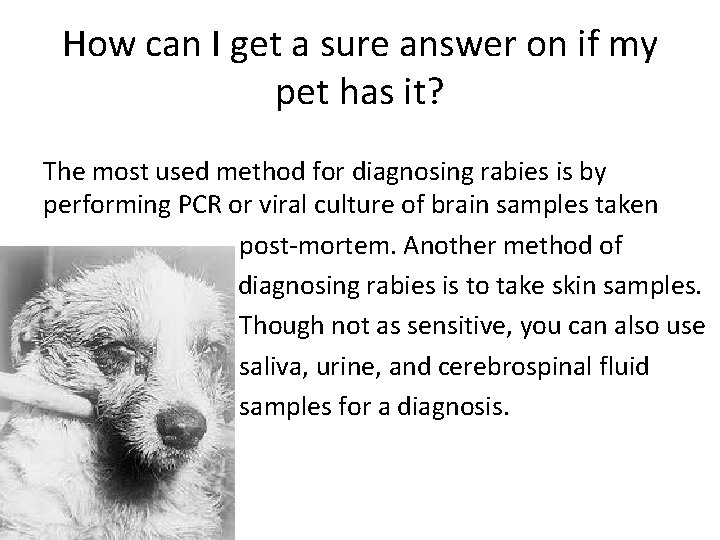 How can I get a sure answer on if my pet has it?

The most used method for diagnosing rabies is by performing PCR or viral culture of brain samples taken post-mortem. Another method of diagnosing rabies is to take skin samples. Though not as sensitive, you can also use saliva, urine, and cerebrospinal fluid samples for a diagnosis.